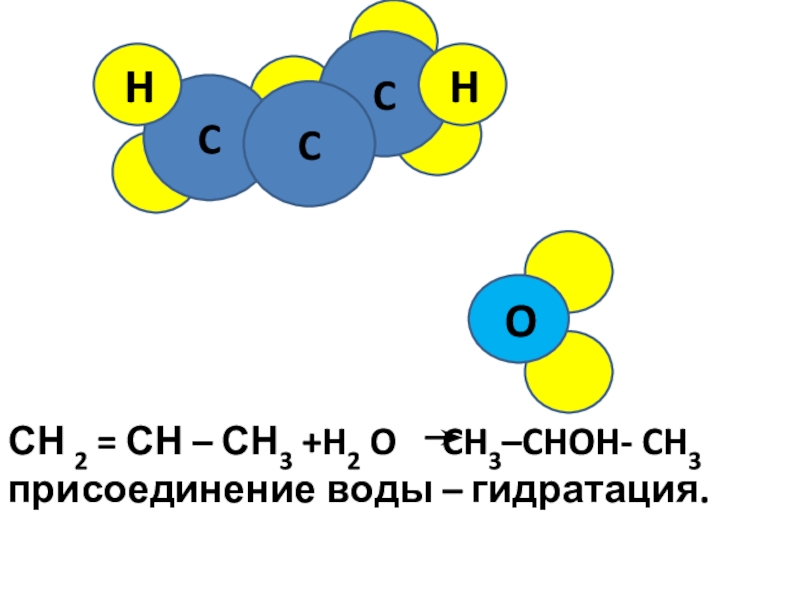 H
C
C
C
H

O

$CH_2 = CH – CH_3 + H_2O \rightarrow CH_3–CHOH- CH_3$
присоединение воды – гидратация.